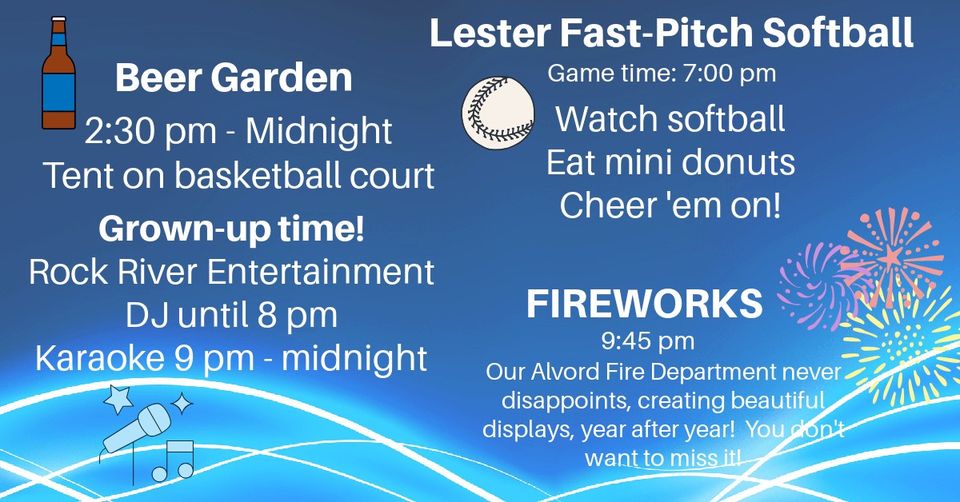 Beer Garden
2:30 pm - Midnight
Tent on basketball court

Grown-up time!
Rock River Entertainment
DJ until 8 pm
Karaoke 9 pm - midnight

Lester Fast-Pitch Softball
Game time: 7:00 pm
Watch softball
Eat mini donuts
Cheer 'em on!

FIREWORKS
9:45 pm
Our Alvord Fire Department never disappoints, creating beautiful displays, year after year! You don't want to miss it!